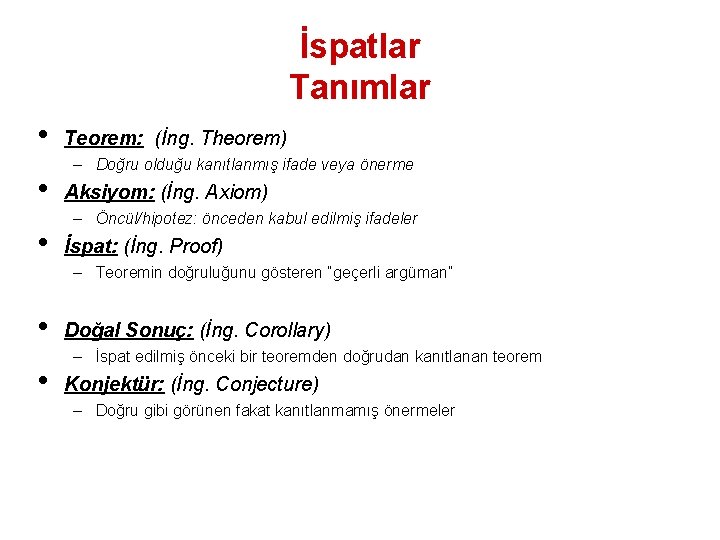 İspatlar
Tanımlar

• Teorem: (İng. Theorem)
– Doğru olduğu kanıtlanmış ifade veya önerme
• Aksiyom: (İng. Axiom)
– Öncül/hipotez: önceden kabul edilmiş ifadeler
• İspat: (İng. Proof)
– Teoremin doğruluğunu gösteren "geçerli argüman"

• Doğal Sonuç: (İng. Corollary)
– İspat edilmiş önceki bir teoremden doğrudan kanıtlanan teorem
• Konjektür: (İng. Conjecture)
– Doğru gibi görünen fakat kanıtlanmamış önermeler